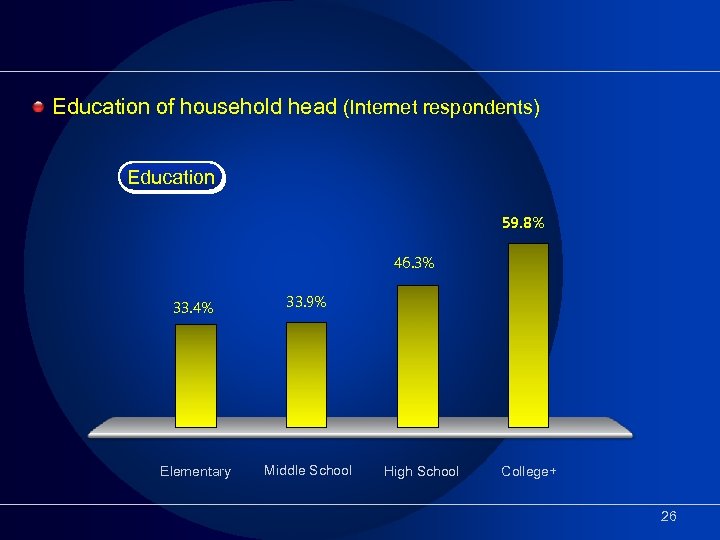 Education of household head (Internet respondents)

Education

33.4%
33.9%
46.3%
59.8%

Elementary
Middle School
High School
College+

26